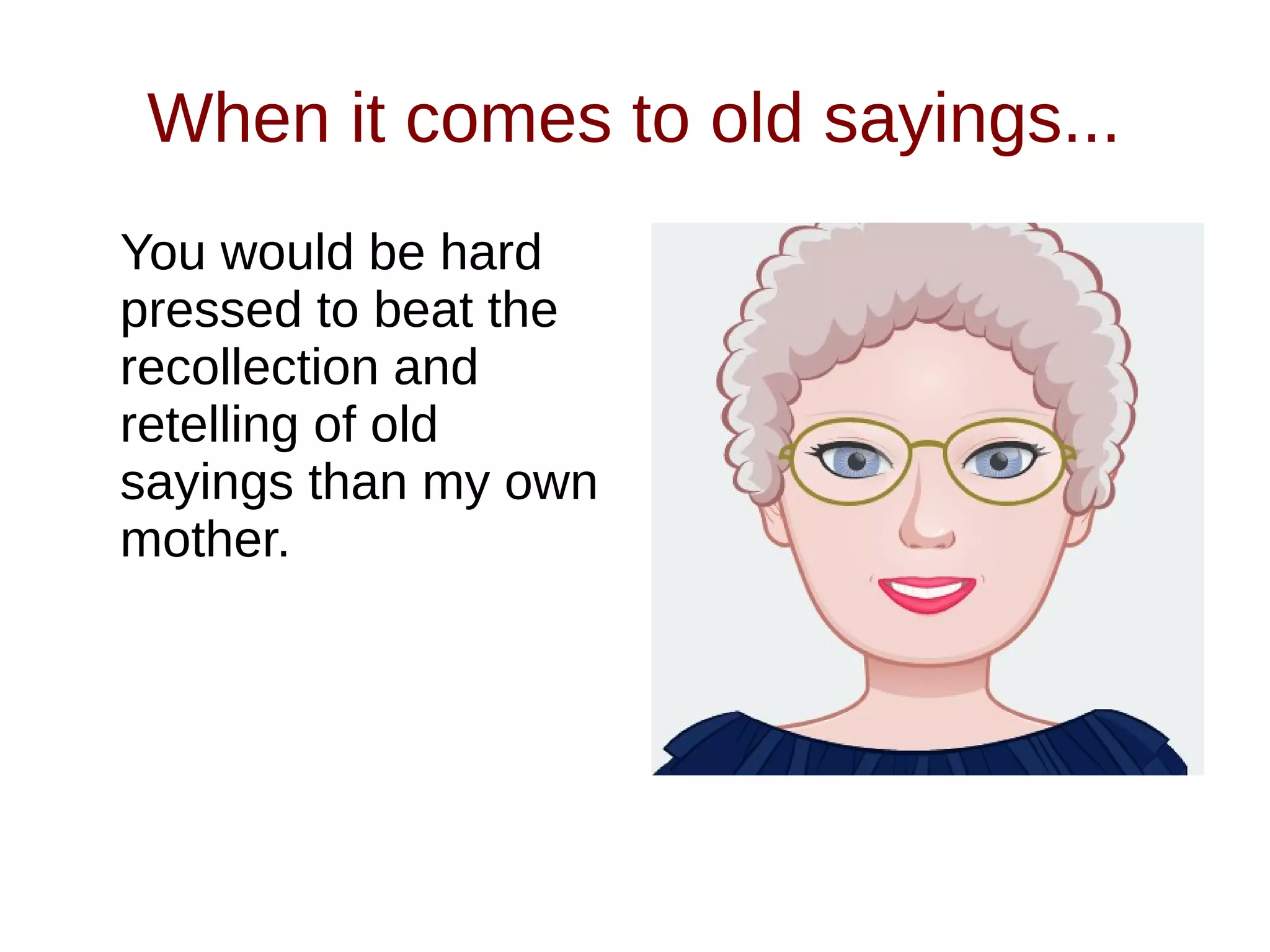 When it comes to old sayings...

You would be hard pressed to beat the recollection and retelling of old sayings than my own mother.